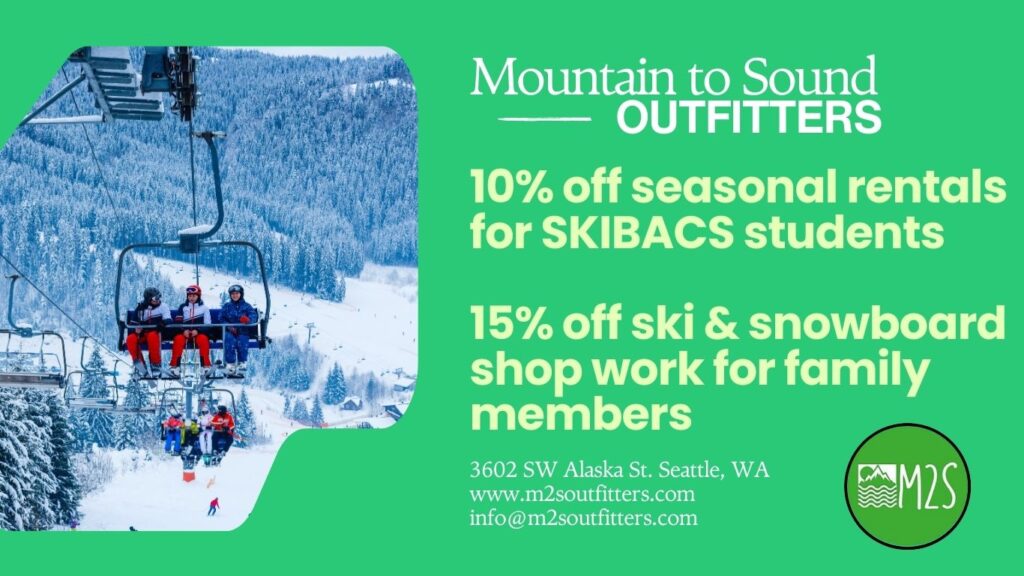 Mountain to Sound
OUTFITTERS

10% off seasonal rentals for SKIBACS students

15% off ski & snowboard shop work for family members

3602 SW Alaska St. Seattle, WA
www.m2soutfitters.com
info@m2soutfitters.com

M2S